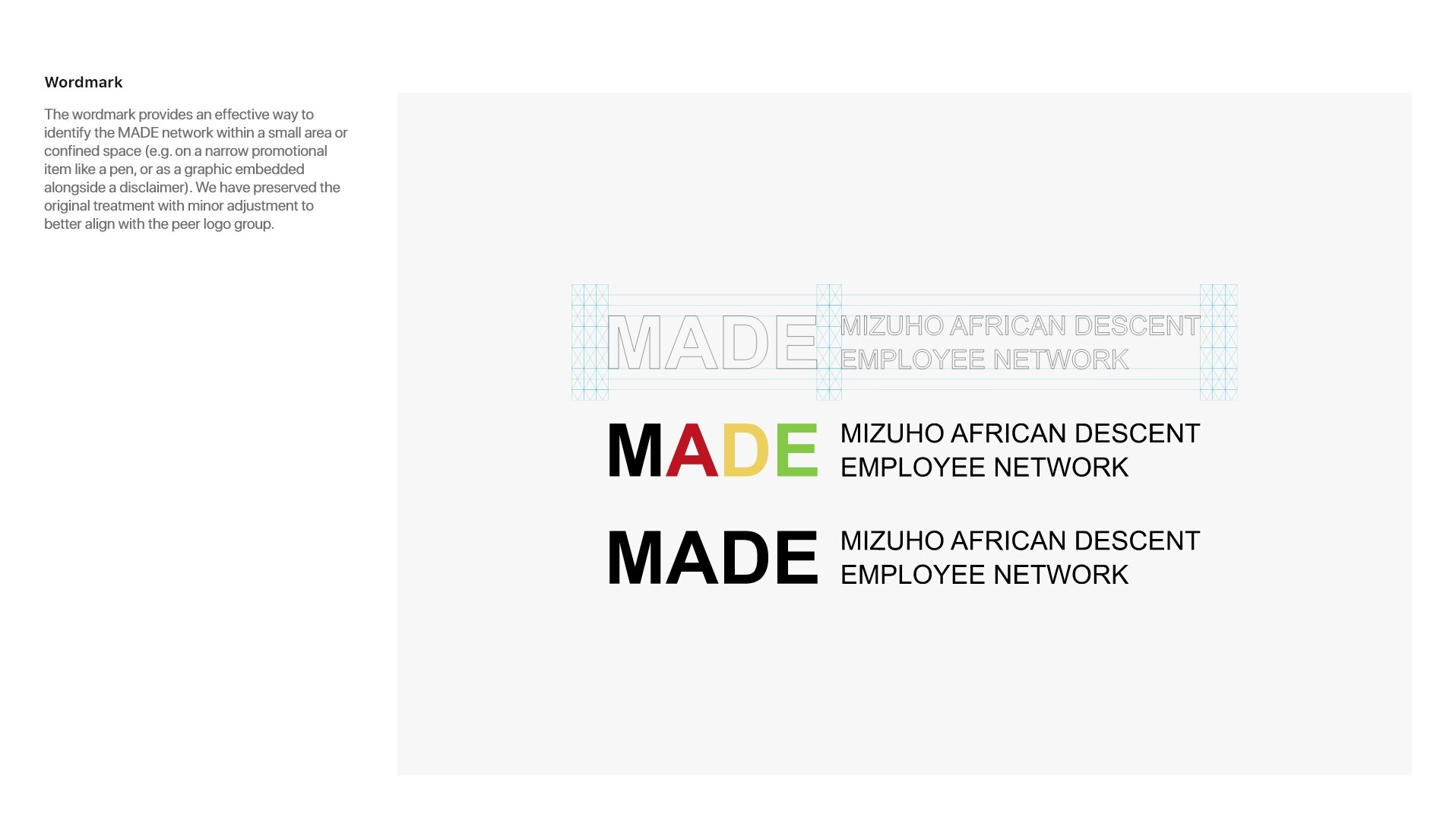 Wordmark

The wordmark provides an effective way to identify the MADE network within a small area or confined space (e.g. on a narrow promotional item like a pen, or as a graphic embedded alongside a disclaimer). We have preserved the original treatment with minor adjustment to better align with the peer logo group.

MADE MIZUHO AFRICAN DESCENT EMPLOYEE NETWORK

MADE MIZUHO AFRICAN DESCENT EMPLOYEE NETWORK

MADE MIZUHO AFRICAN DESCENT EMPLOYEE NETWORK